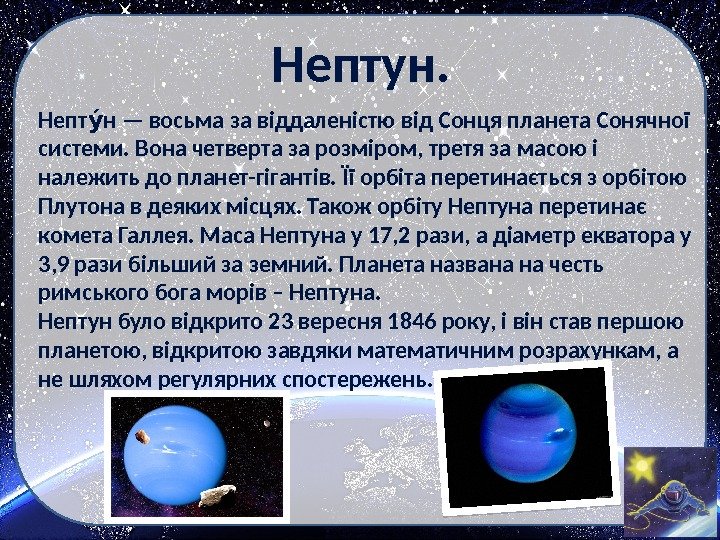 Нептун.

Непту́н — восьма за віддаленістю від Сонця планета Сонячної системи. Вона четверта за розміром, третя за масою і належить до планет-гігантів. Її орбіта перетинається з орбітою Плутона в деяких місцях. Також орбіту Нептуна перетинає комета Галлея. Маса Нептуна у 17,2 рази, а діаметр екватора у 3,9 рази більший за земний. Планета названа на честь римського бога морів – Нептуна.
Нептун було відкрито 23 вересня 1846 року, і він став першою планетою, відкритою завдяки математичним розрахункам, а не шляхом регулярних спостережень.